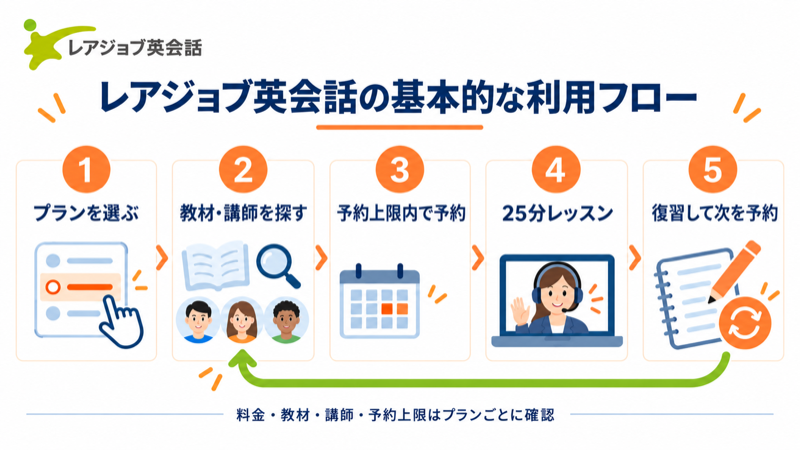 レアジョブ英会話

レアジョブ英会話の基本的な利用フロー

1
プランを選ぶ

2
教材・講師を探す

3
予約上限内で予約

4
25分レッスン

5
復習して次を予約

料金・教材・講師・予約上限はプランごとに確認